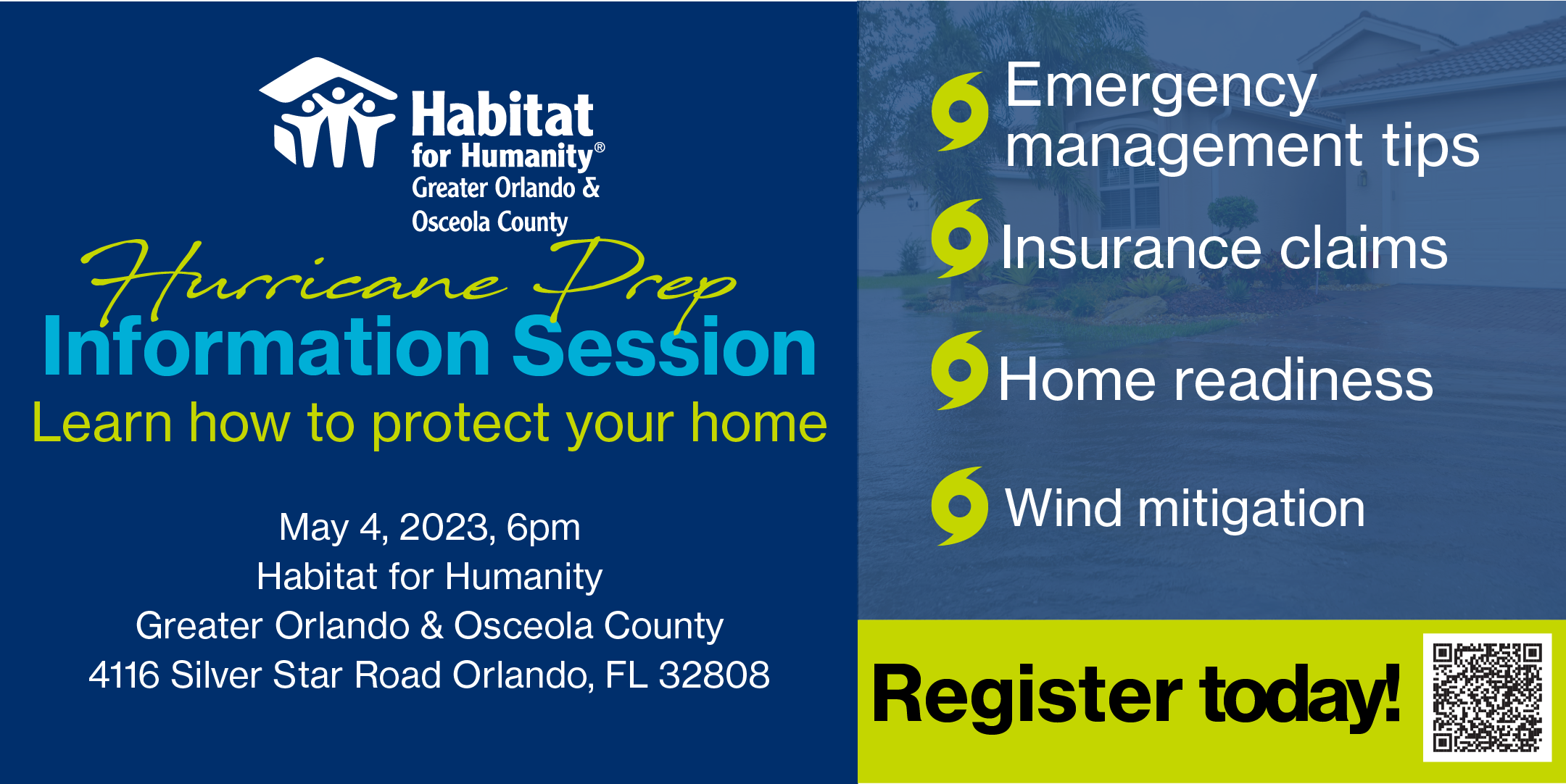 Habitat for Humanity®
Greater Orlando & Osceola County

Hurricane Prep
Information Session
Learn how to protect your home

May 4, 2023, 6pm
Habitat for Humanity
Greater Orlando & Osceola County
4116 Silver Star Road Orlando, FL 32808

Emergency management tips
Insurance claims
Home readiness
Wind mitigation

Register today!